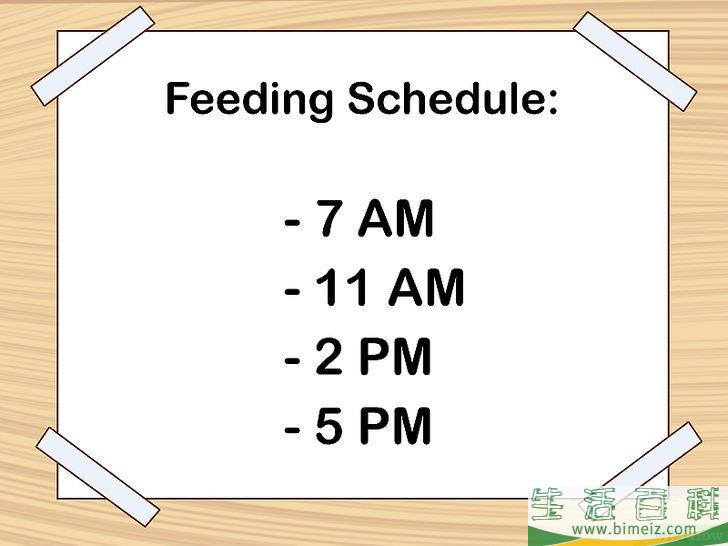 Feeding Schedule:

- 7 AM
- 11 AM
- 2 PM
- 5 PM

生活百科
www.bimeiz.com